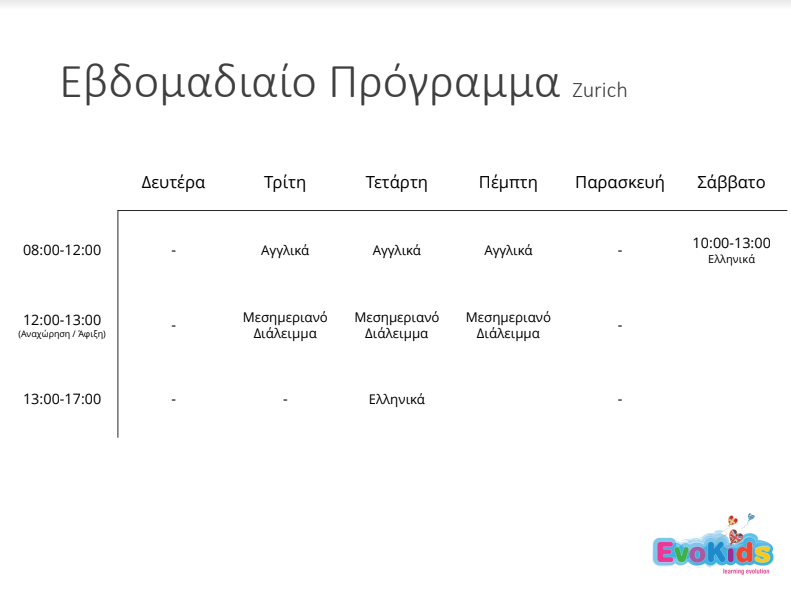 Εβδομαδιαίο Πρόγραμμα Zurich

|  | Δευτέρα | Τρίτη | Τετάρτη | Πέμπτη | Παρασκευή | Σάββατο |
|---|---|---|---|---|---|---|
| 08:00-12:00 | - | Αγγλικά | Αγγλικά | Αγγλικά | - | 10:00-13:00 Ελληνικά |
| 12:00-13:00 (Αναχώρηση / Άφιξη) | - | Μεσημεριανό Διάλειμμα | Μεσημεριανό Διάλειμμα | Μεσημεριανό Διάλειμμα | - |  |
| 13:00-17:00 | - | - | Ελληνικά |  | - |  |

EvoKids
learning evolution